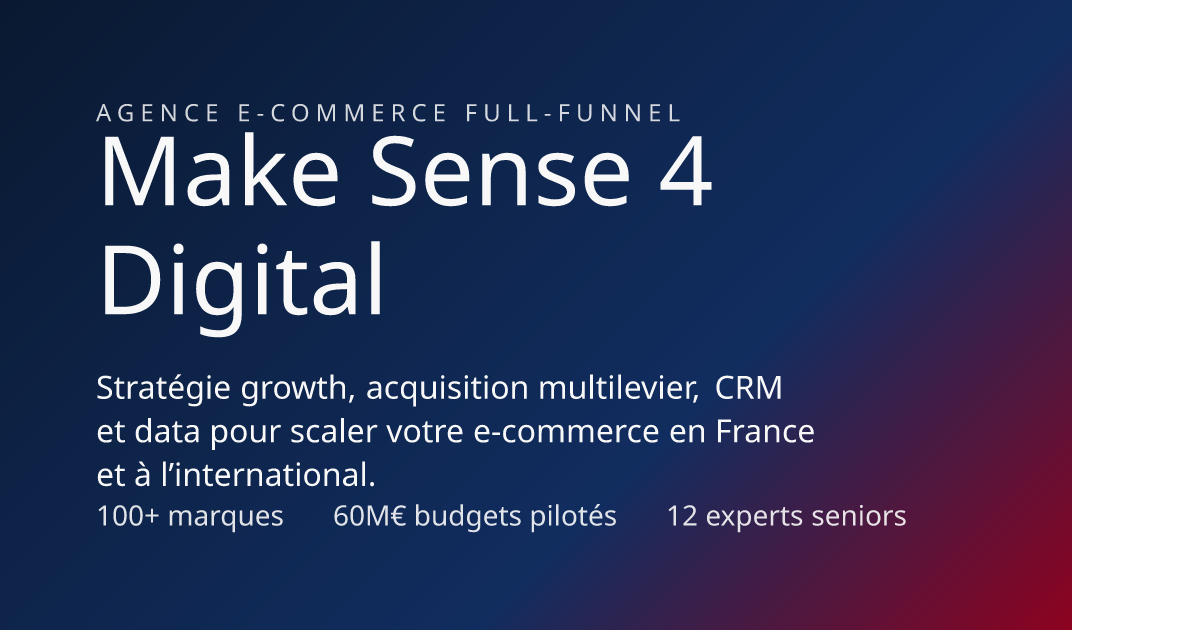 AGENCE E-COMMERCE FULL-FUNNEL

Make Sense 4 Digital

Stratégie growth, acquisition multilevier, CRM et data pour scaler votre e-commerce en France et à l'international.

100+ marques 60M€ budgets pilotés 12 experts seniors